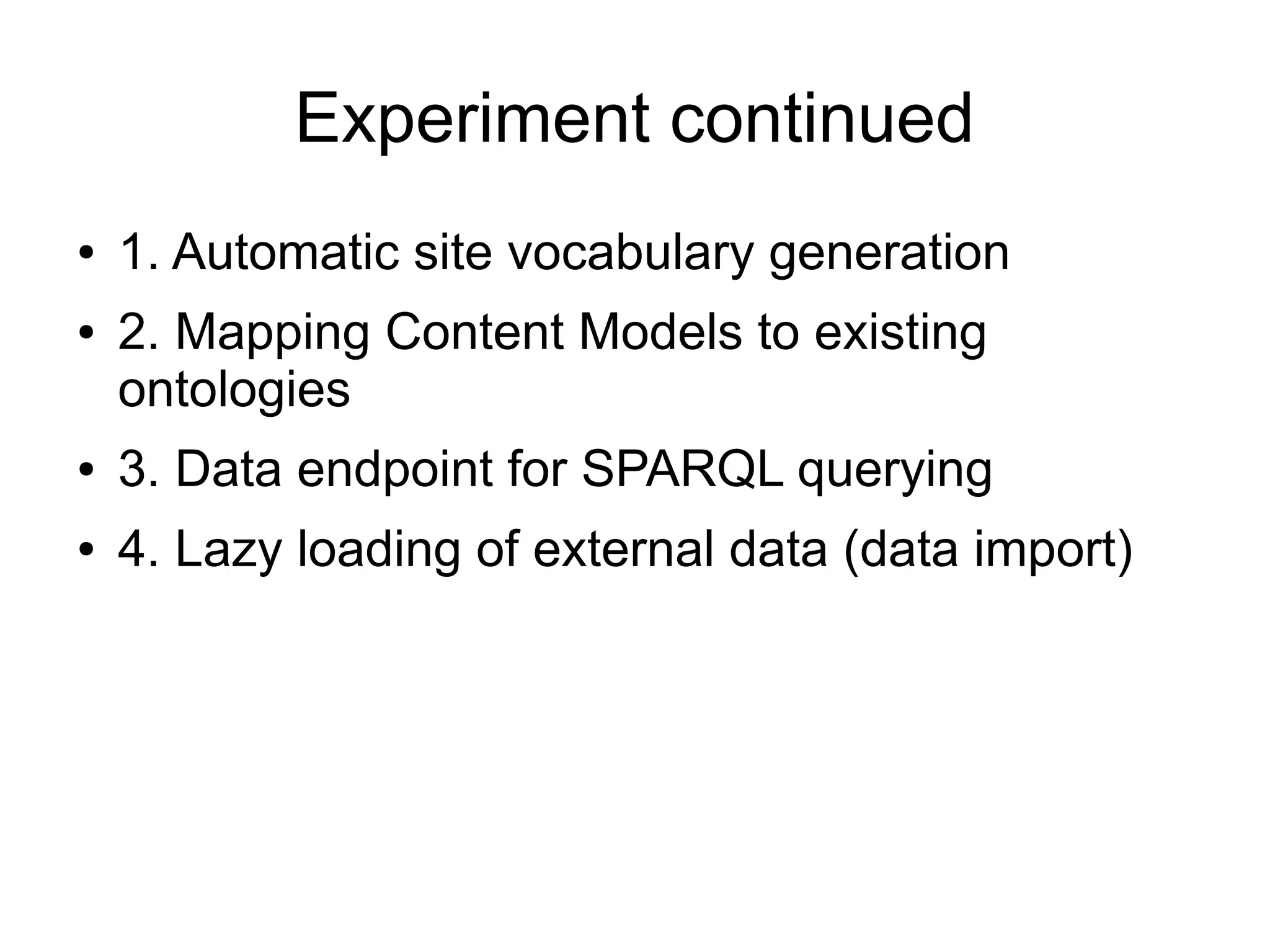 Experiment continued

• 1. Automatic site vocabulary generation
• 2. Mapping Content Models to existing ontologies
• 3. Data endpoint for SPARQL querying
• 4. Lazy loading of external data (data import)